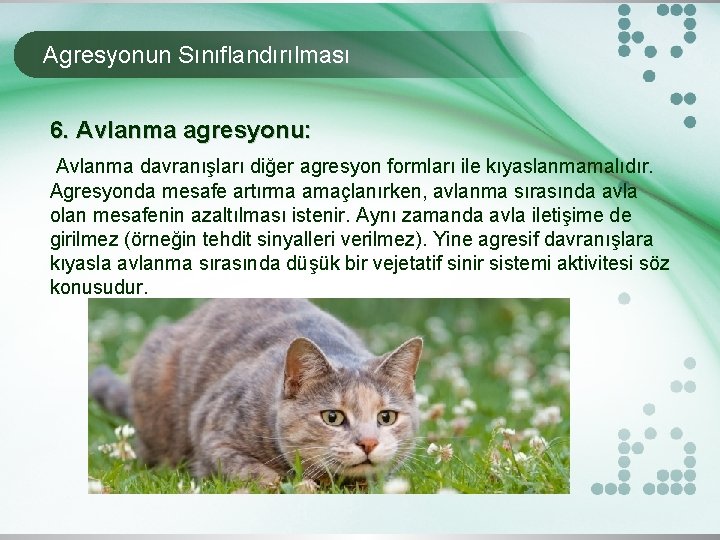 Agresyonun Sınıflandırılması

6. Avlanma agresyonu:

Avlanma davranışları diğer agresyon formları ile kıyaslanmamalıdır. Agresyonda mesafe artırma amaçlanırken, avlanma sırasında avla olan mesafenin azaltılması istenir. Aynı zamanda avla iletişime de girilmez (örneğin tehdit sinyalleri verilmez). Yine agresif davranışlara kıyasla avlanma sırasında düşük bir vejetatif sinir sistemi aktivitesi söz konusudur.